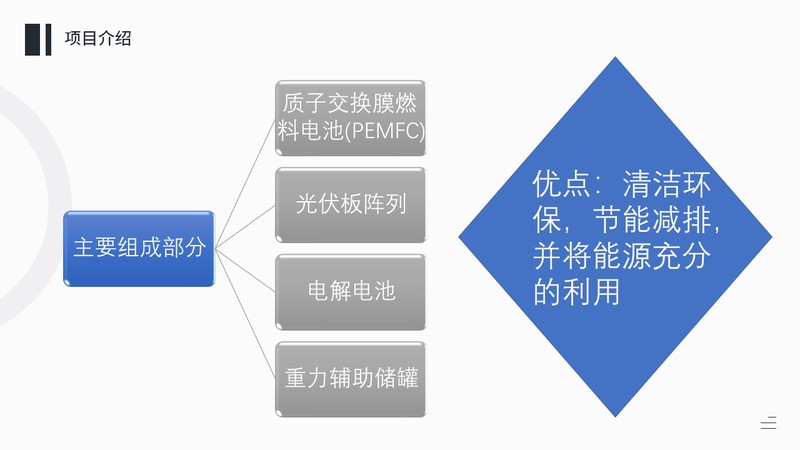 项目介绍

主要组成部分

质子交换膜燃料电池(PEMFC)

光伏板阵列

电解电池

重力辅助储罐

优点：清洁环保，节能减排，并将能源充分的利用

三